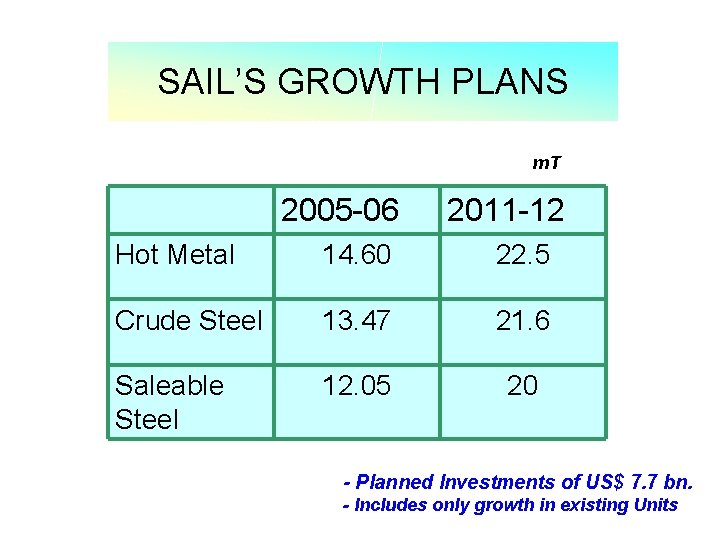 SAIL'S GROWTH PLANS

mT

| | 2005-06 | 2011-12 |
|---|---|---|
| Hot Metal | 14.60 | 22.5 |
| Crude Steel | 13.47 | 21.6 |
| Saleable Steel | 12.05 | 20 |

- Planned Investments of US$ 7.7 bn.
- Includes only growth in existing Units